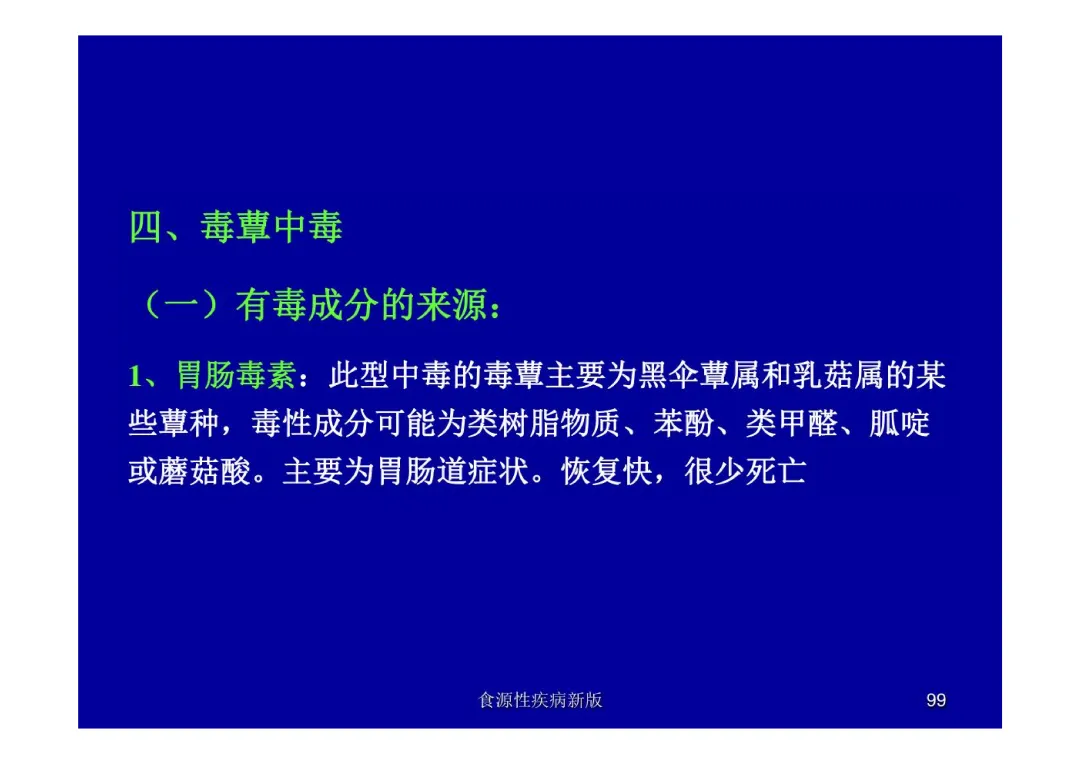 四、毒蕈中毒

（一）有毒成分的来源：

1、胃肠毒素：此型中毒的毒蕈主要为黑伞蕈属和乳菇属的某些蕈种，毒性成分可能为类树脂物质、苯酚、类甲醛、胍啶或蘑菇酸。主要为胃肠道症状。恢复快，很少死亡

食源性疾病新版

99